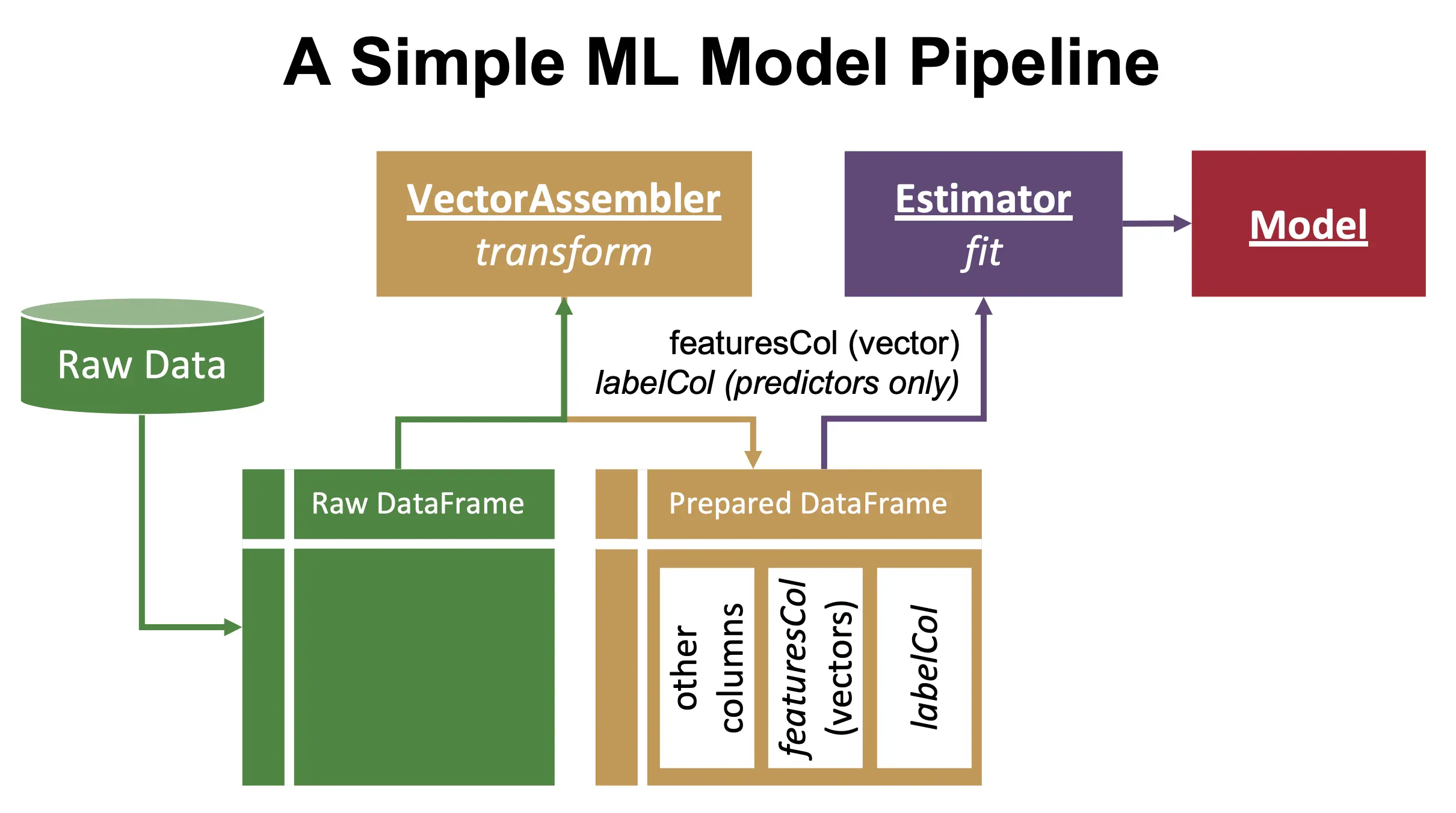 A Simple ML Model Pipeline

VectorAssembler
transform

Estimator
fit

Model

Raw Data

featuresCol (vector)
labelCol (predictors only)

Raw DataFrame

Prepared DataFrame

other columns

featuresCol (vectors)

labelCol